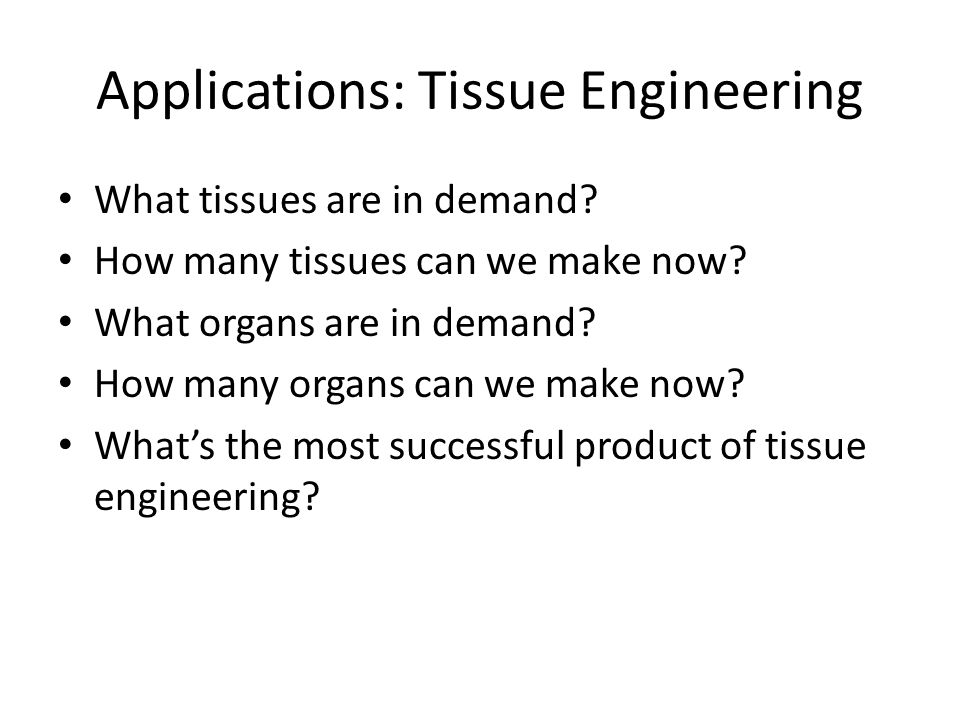 Applications: Tissue Engineering

• What tissues are in demand?
• How many tissues can we make now?
• What organs are in demand?
• How many organs can we make now?
• What's the most successful product of tissue engineering?